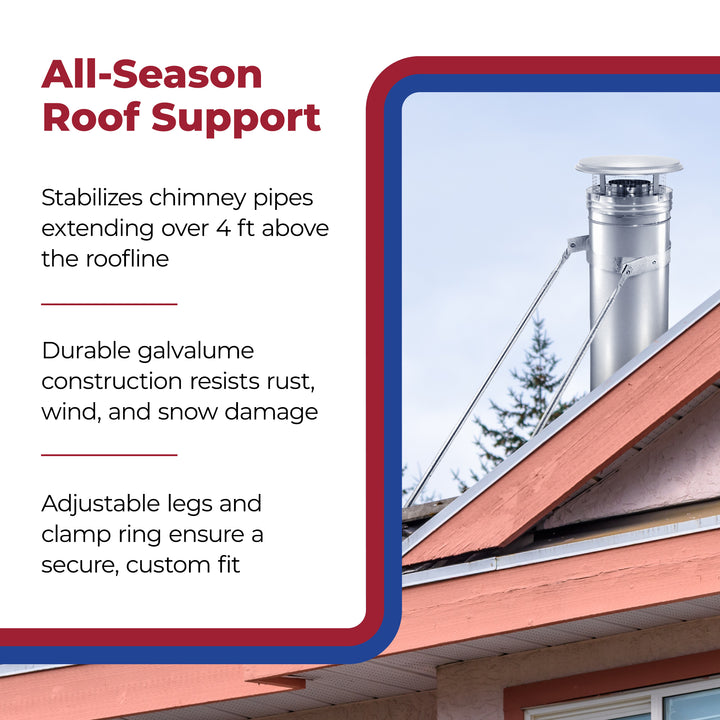 All-Season Roof Support

Stabilizes chimney pipes extending over 4 ft above the roofline

Durable galvalume construction resists rust, wind, and snow damage

Adjustable legs and clamp ring ensure a secure, custom fit